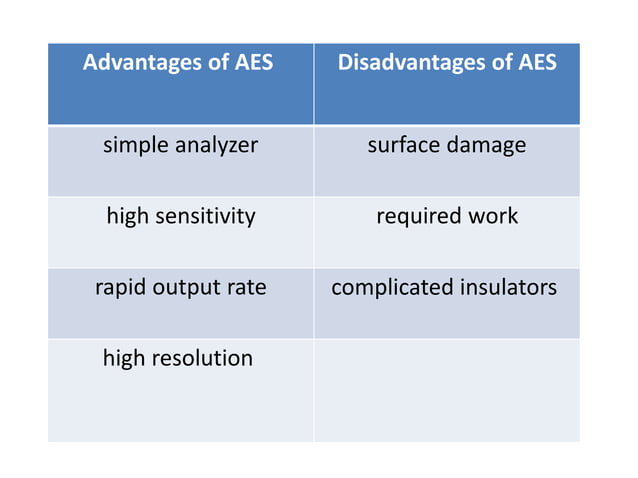 | Advantages of AES | Disadvantages of AES |
|---|---|
| simple analyzer | surface damage |
| high sensitivity | required work |
| rapid output rate | complicated insulators |
| high resolution | |